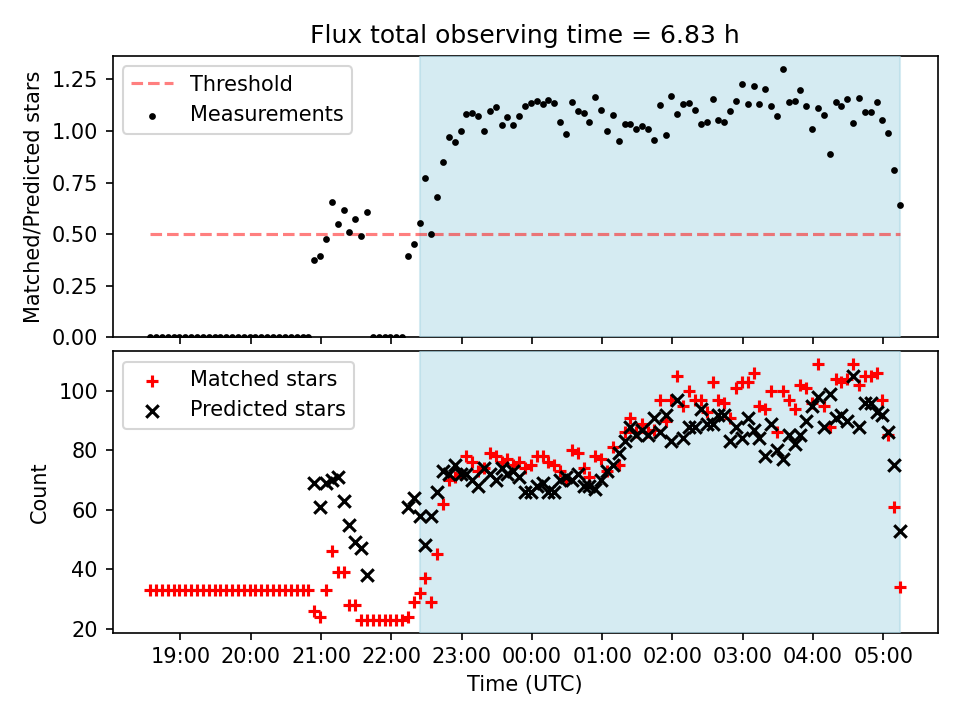 Flux total observing time = 6.83 h

Threshold
Measurements

Matched/Predicted stars

1.25
1.00
0.75
0.50
0.25
0.00

Matched stars
Predicted stars

Count

100
80
60
40
20

19:00 20:00 21:00 22:00 23:00 00:00 01:00 02:00 03:00 04:00 05:00

Time (UTC)